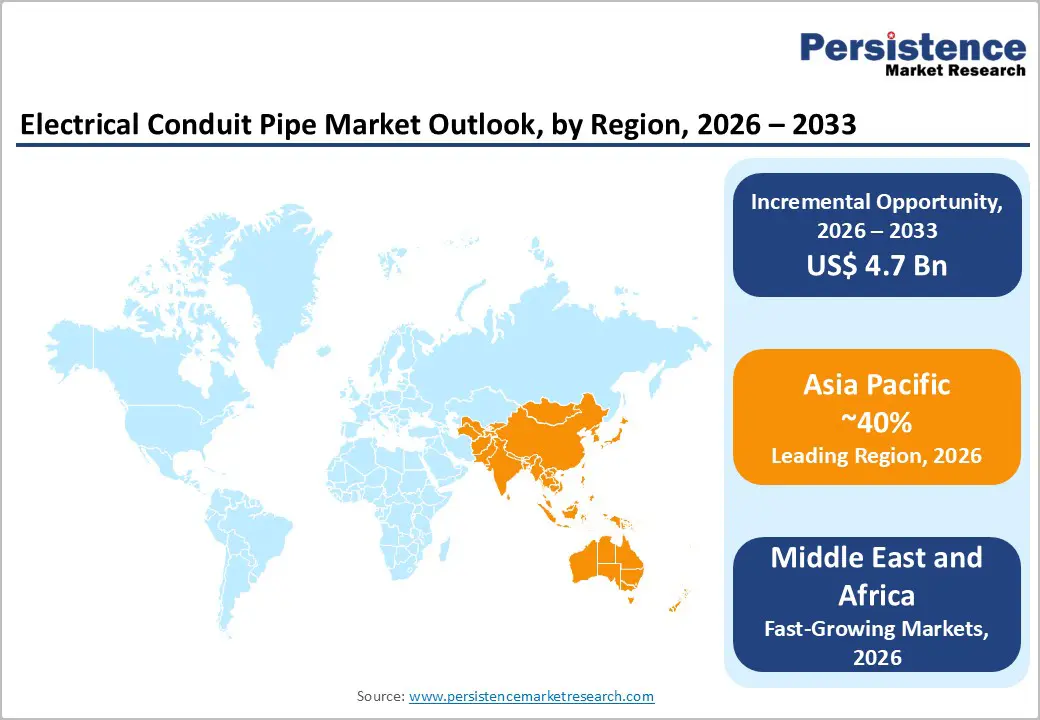 Persistence
Market Research

Electrical Conduit Pipe Market Outlook, by Region, 2026 – 2033

Incremental Opportunity, 2026 – 2033
US$ 4.7 Bn

Asia Pacific
~40%
Leading Region, 2026

Middle East and Africa
Fast-Growing Markets, 2026

Source: www.persistencemarketresearch.com